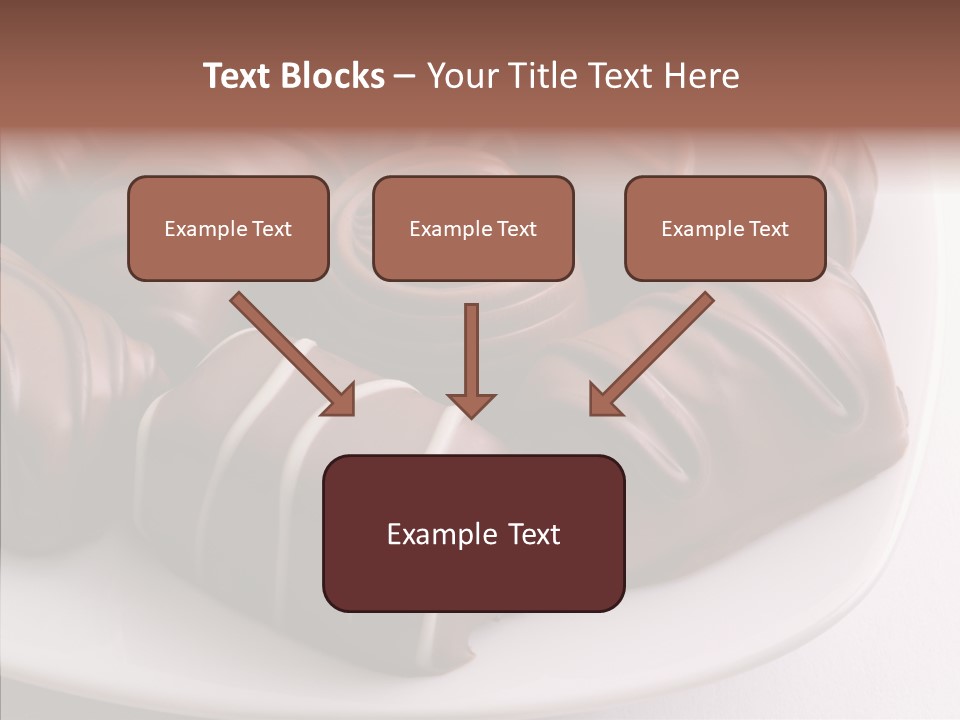 Text Blocks – Your Title Text Here

Example Text

Example Text

Example Text

Example Text